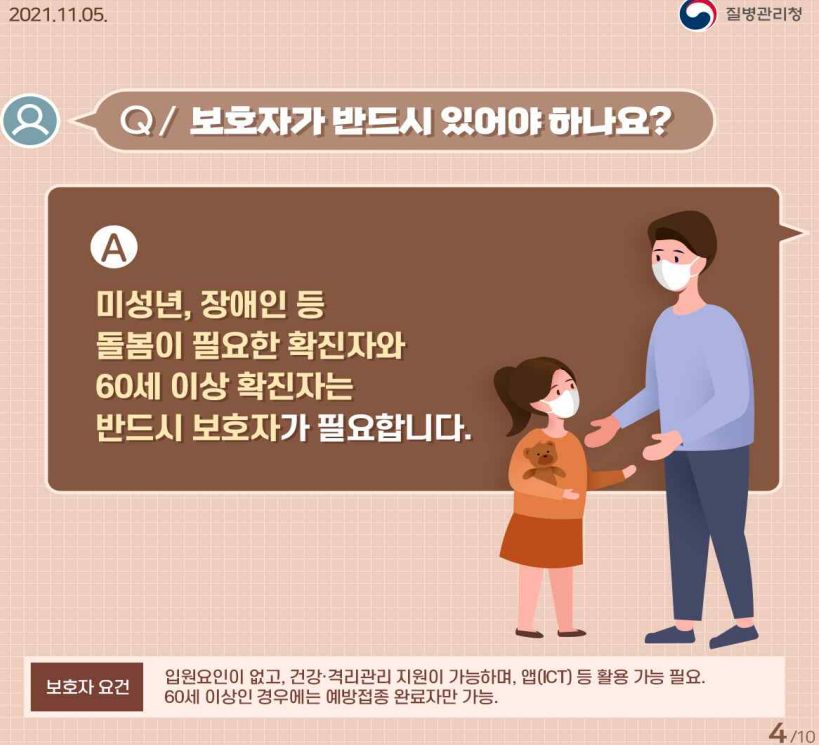 2021.11.05.

질병관리청

Q / 보호자가 반드시 있어야 하나요?

A

미성년, 장애인 등 돌봄이 필요한 확진자와 60세 이상 확진자는 반드시 보호자가 필요합니다.

보호자 요건

입원요인이 없고, 건강·격리관리 지원이 가능하며, 앱(ICT) 등 활용 가능 필요. 60세 이상인 경우에는 예방접종 완료자만 가능.

4/10